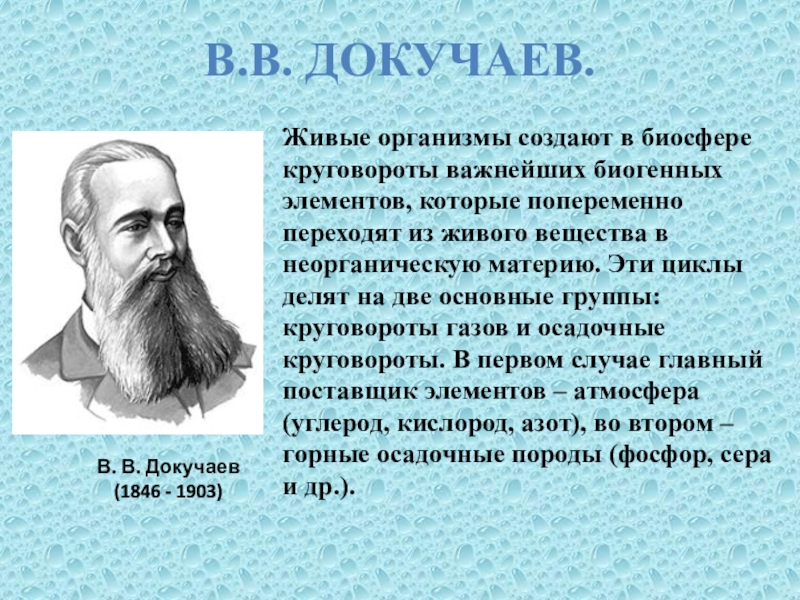 В.В. ДОКУЧАЕВ.

Живые организмы создают в биосфере круговороты важнейших биогенных элементов, которые попеременно переходят из живого вещества в неорганическую материю. Эти циклы делят на две основные группы: круговороты газов и осадочные круговороты. В первом случае главный поставщик элементов – атмосфера (углерод, кислород, азот), во втором – горные осадочные породы (фосфор, сера и др.).

В. В. Докучаев
(1846 - 1903)